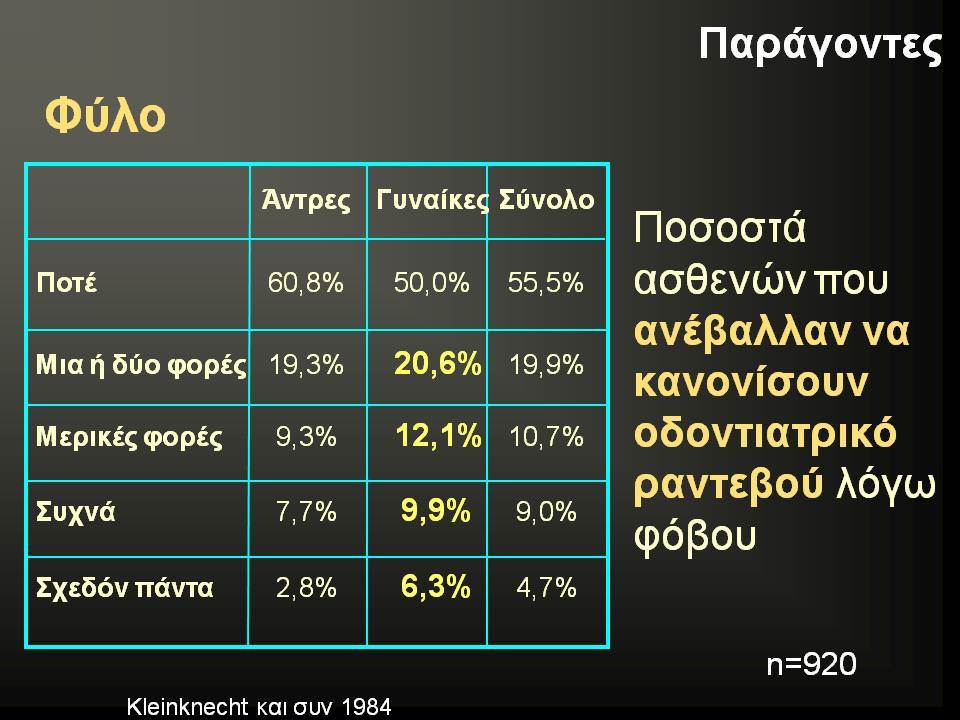 Παράγοντες

Φύλο

| | Άντρες | Γυναίκες | Σύνολο |
|---|---|---|---|
| Ποτέ | 60,8% | 50,0% | 55,5% |
| Μια ή δύο φορές | 19,3% | 20,6% | 19,9% |
| Μερικές φορές | 9,3% | 12,1% | 10,7% |
| Συχνά | 7,7% | 9,9% | 9,0% |
| Σχεδόν πάντα | 2,8% | 6,3% | 4,7% |

Ποσοστά ασθενών που ανέβαλλαν να κανονίσουν οδοντιατρικό ραντεβού λόγω φόβου

n=920

Kleinknecht και συν 1984